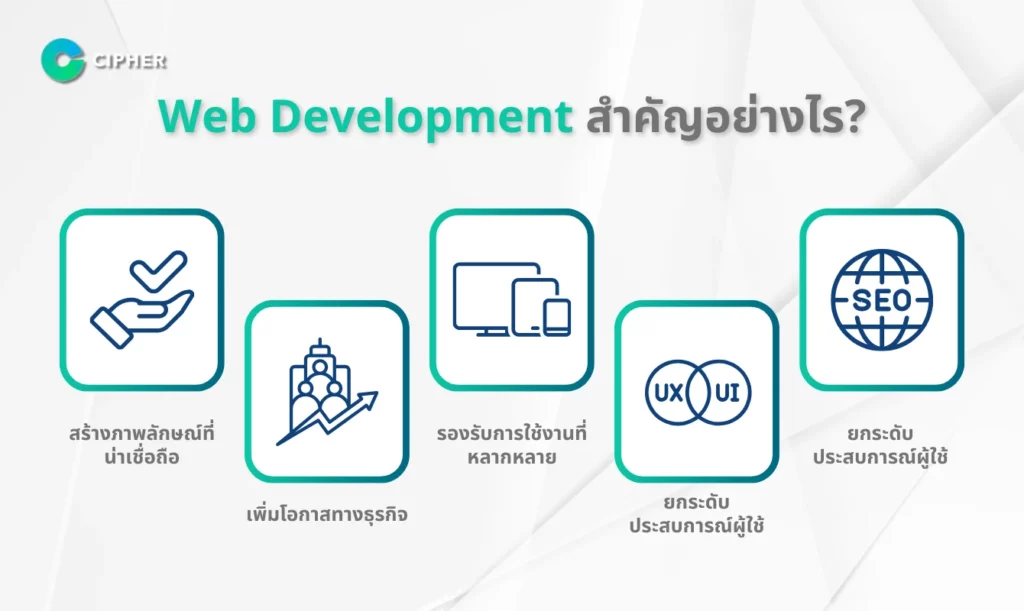 CIPHER

Web Development สำคัญอย่างไร?

สร้างภาพลักษณ์ที่น่าเชื่อถือ

เพิ่มโอกาสทางธุรกิจ

รองรับการใช้งานที่หลากหลาย

UX UI

ยกระดับประสบการณ์ผู้ใช้

SEO

ยกระดับประสบการณ์ผู้ใช้